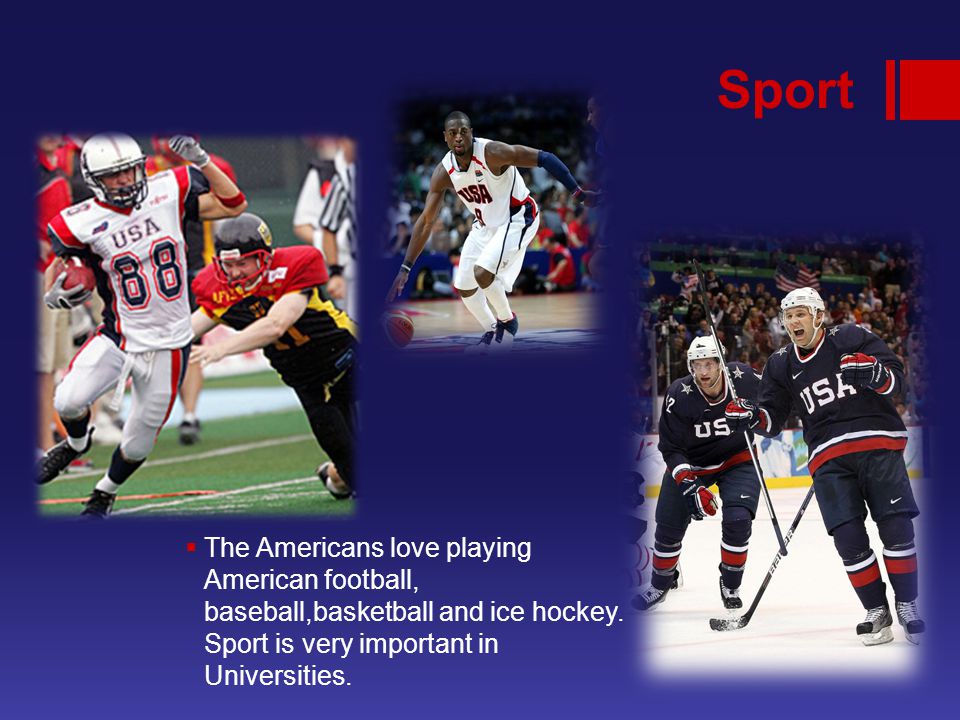 Sport

USA 88

USA

USA

USA

▪ The Americans love playing American football, baseball,basketball and ice hockey. Sport is very important in Universities.